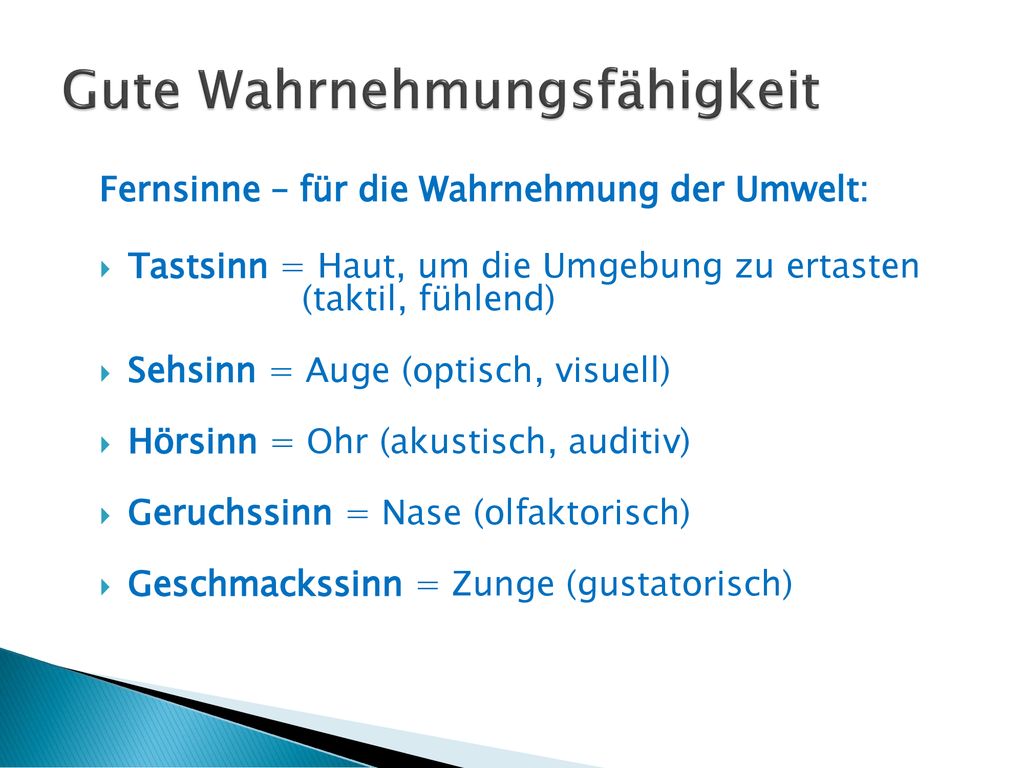 Gute Wahrnehmungsfähigkeit

Fernsinne – für die Wahrnehmung der Umwelt:

Tastsinn = Haut, um die Umgebung zu ertasten (taktil, fühlend)

Sehsinn = Auge (optisch, visuell)

Hörsinn = Ohr (akustisch, auditiv)

Geruchssinn = Nase (olfaktorisch)

Geschmackssinn = Zunge (gustatorisch)